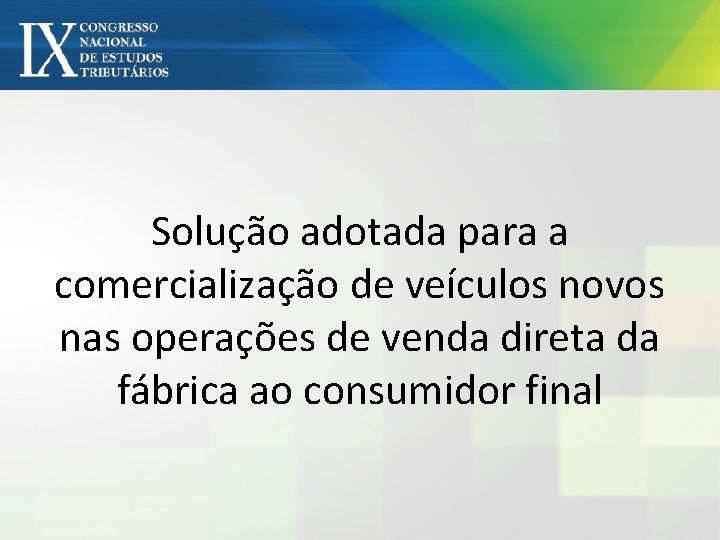 IX CONGRESSO NACIONAL DE ESTUDOS TRIBUTÁRIOS

Solução adotada para a comercialização de veículos novos nas operações de venda direta da fábrica ao consumidor final